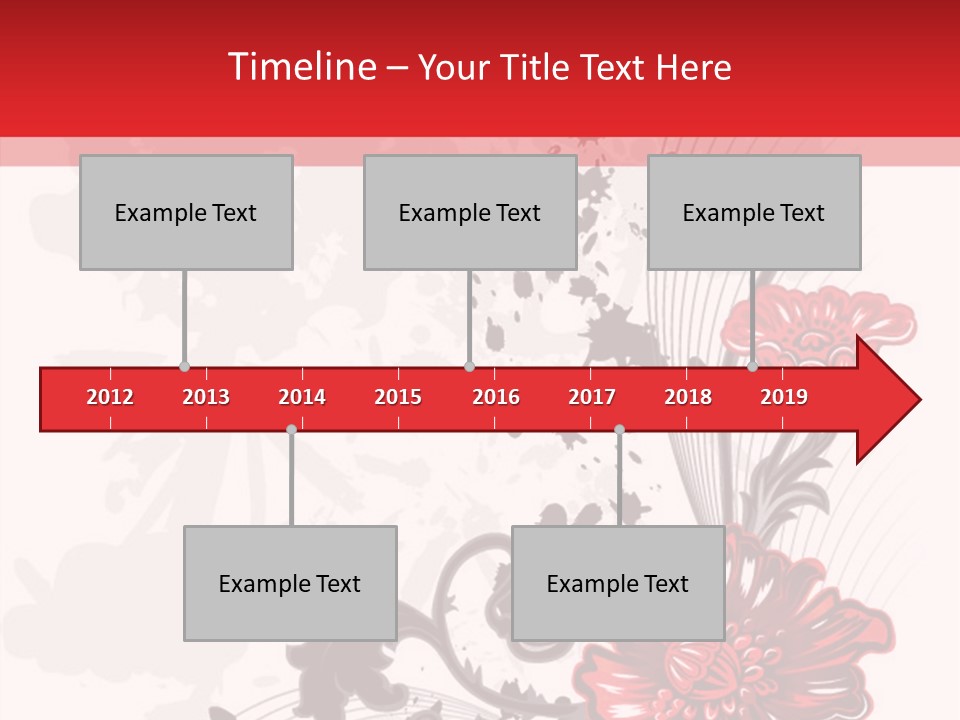 Timeline – Your Title Text Here

Example Text

Example Text

Example Text

2012 2013 2014 2015 2016 2017 2018 2019

Example Text

Example Text